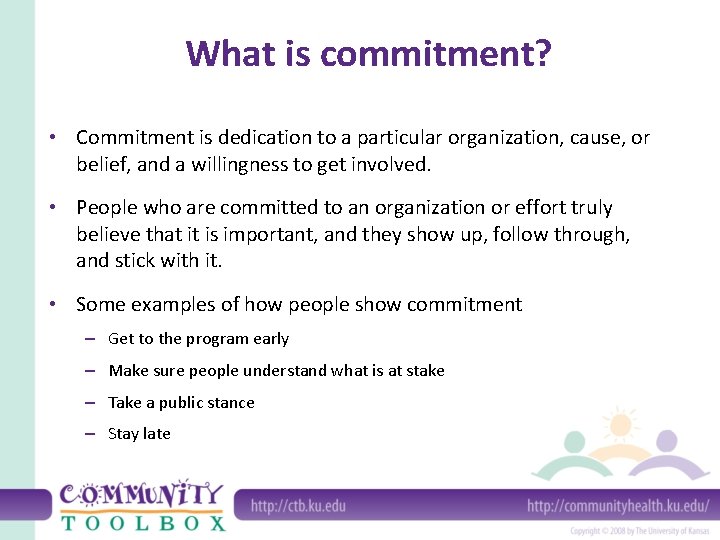 What is commitment?

• Commitment is dedication to a particular organization, cause, or belief, and a willingness to get involved.

• People who are committed to an organization or effort truly believe that it is important, and they show up, follow through, and stick with it.

• Some examples of how people show commitment
– Get to the program early
– Make sure people understand what is at stake
– Take a public stance
– Stay late

COMMUNITY TOOLBOX

http://ctb.ku.edu

http://communityhealth.ku.edu/

Copyright © 2008 by The University of Kansas